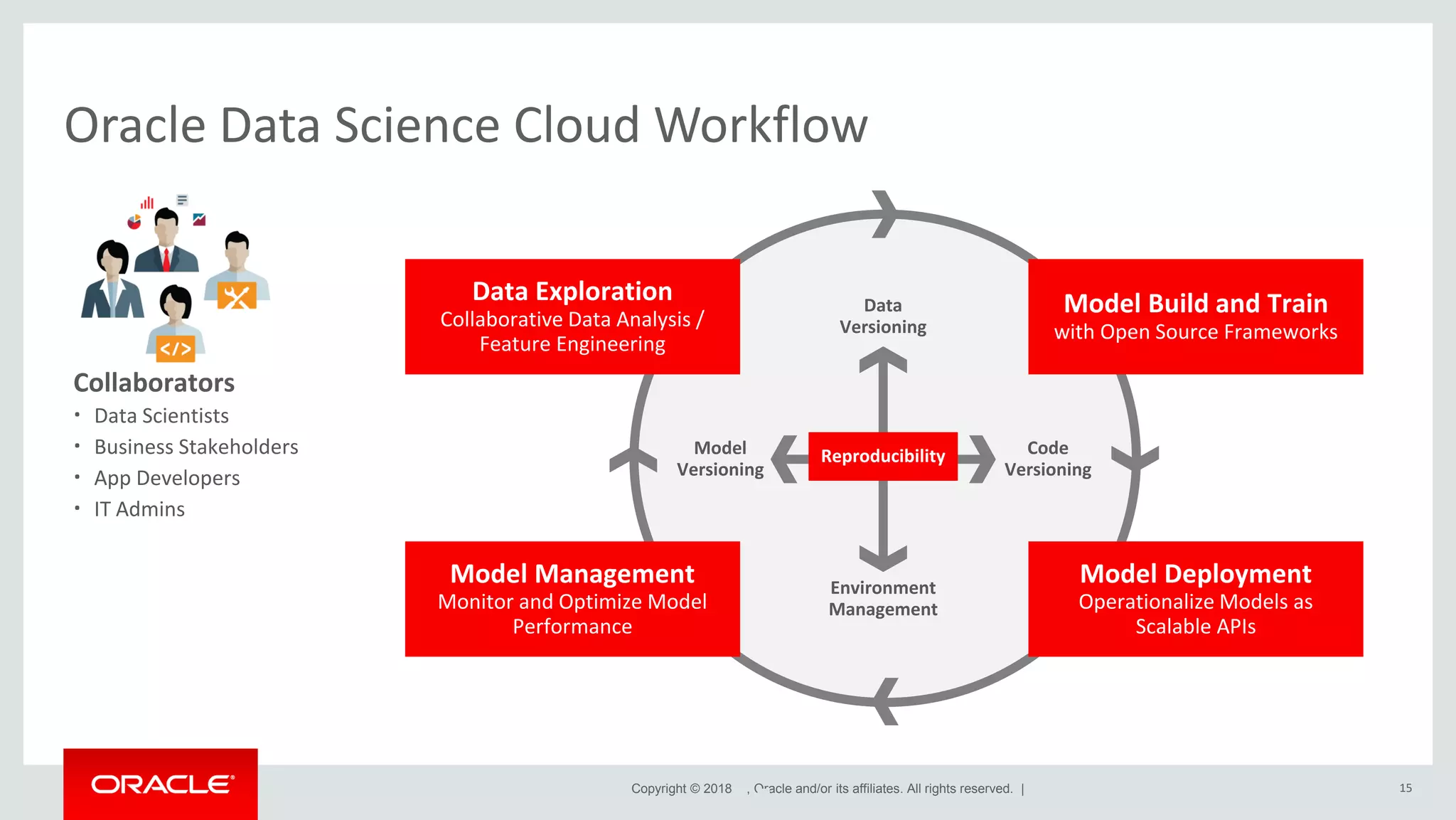 Oracle Data Science Cloud Workflow

</>

Collaborators
• Data Scientists
• Business Stakeholders
• App Developers
• IT Admins

Data Exploration
Collaborative Data Analysis / Feature Engineering

Model Build and Train
with Open Source Frameworks

Data Versioning

Model Versioning

Reproducibility

Code Versioning

Environment Management

Model Management
Monitor and Optimize Model Performance

Model Deployment
Operationalize Models as Scalable APIs

ORACLE

Copyright © 2018 , Oracle and/or its affiliates. All rights reserved. |

15